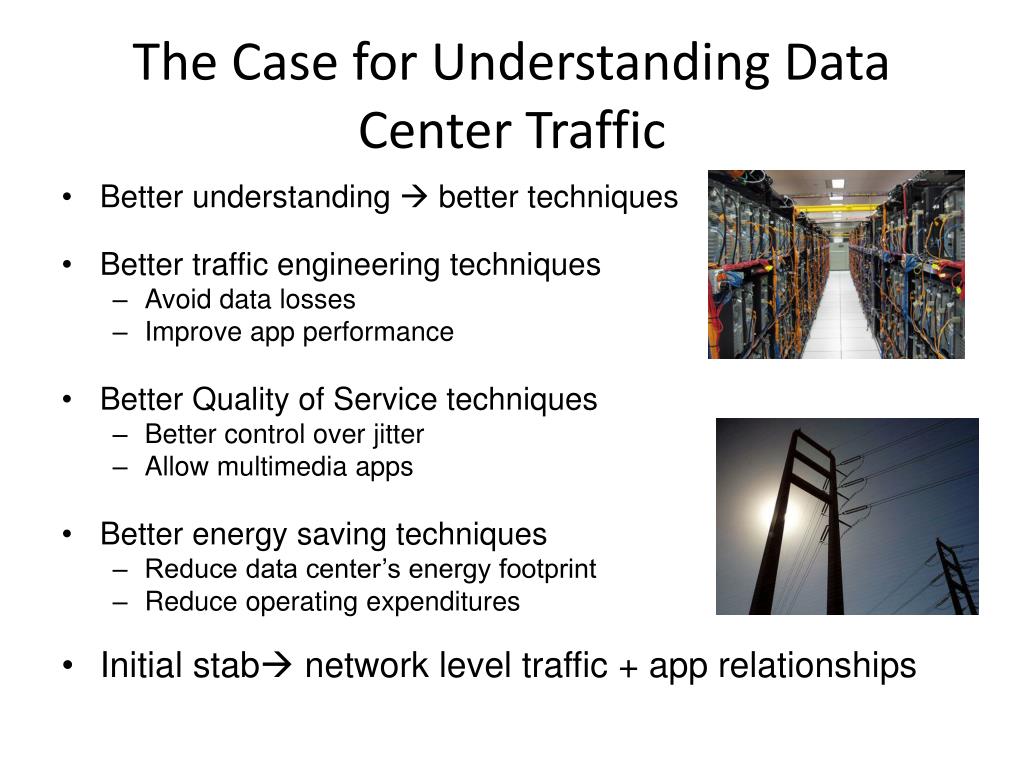 The Case for Understanding Data Center Traffic

• Better understanding → better techniques

• Better traffic engineering techniques
– Avoid data losses
– Improve app performance

• Better Quality of Service techniques
– Better control over jitter
– Allow multimedia apps

• Better energy saving techniques
– Reduce data center's energy footprint
– Reduce operating expenditures

• Initial stab→ network level traffic + app relationships